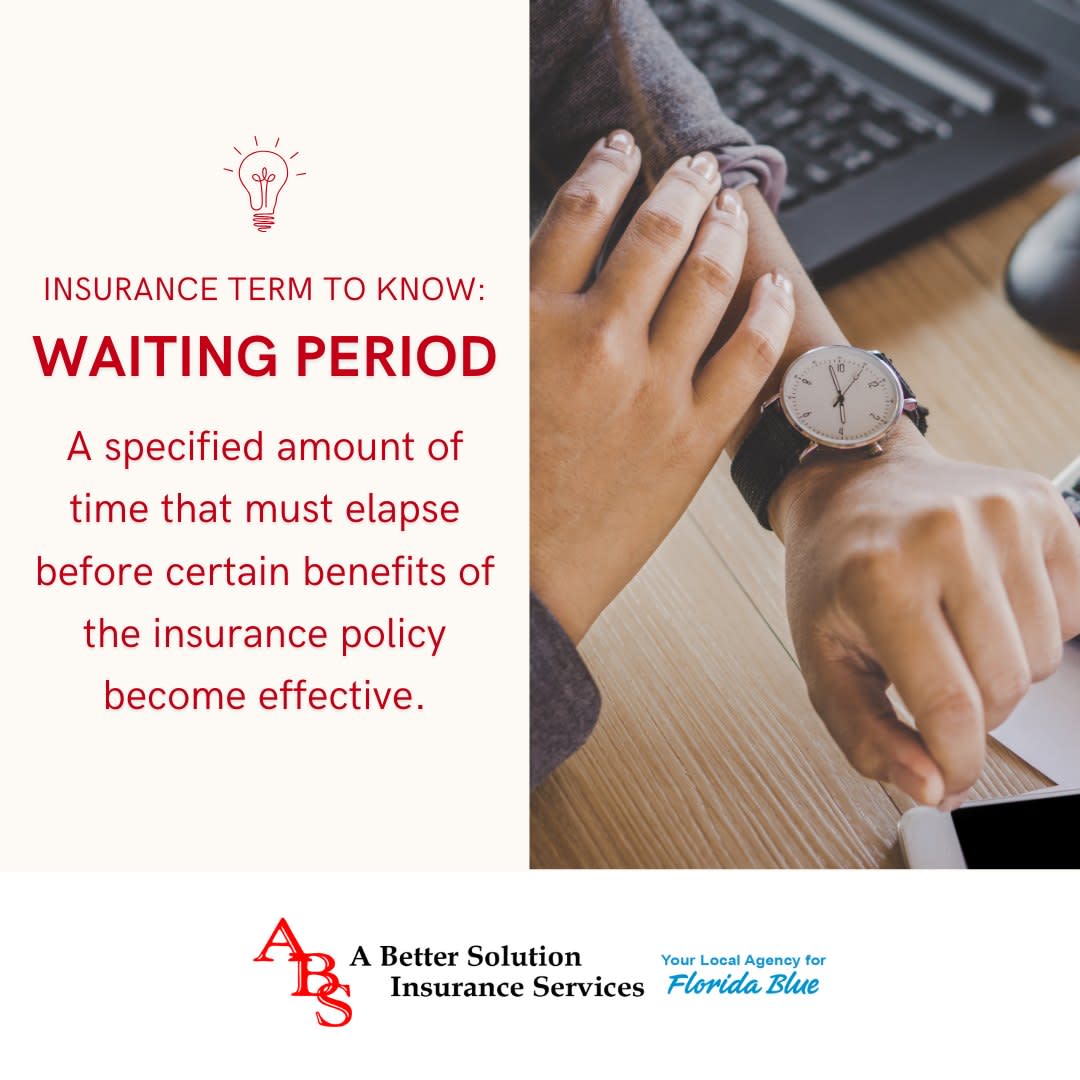 INSURANCE TERM TO KNOW:
WAITING PERIOD

A specified amount of time that must elapse before certain benefits of the insurance policy become effective.

ABS A Better Solution Insurance Services

Your Local Agency for Florida Blue